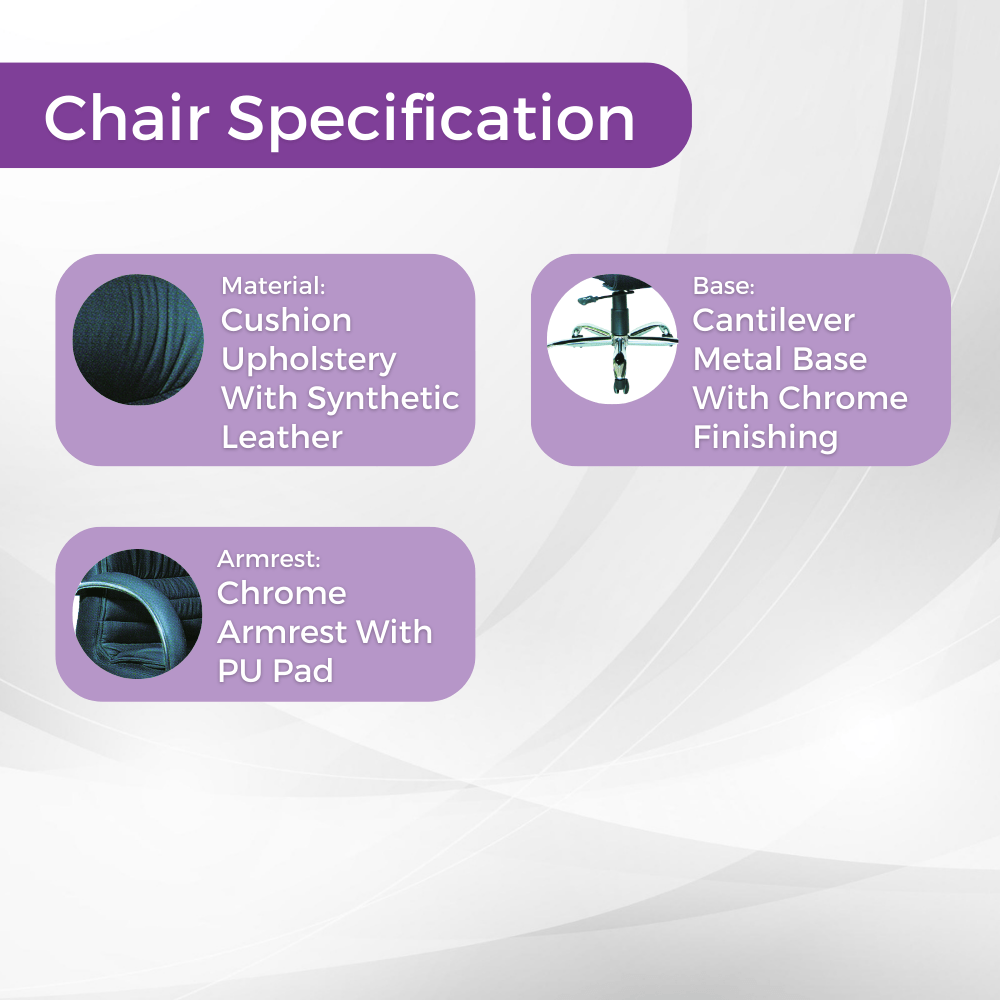 Chair Specification

Material:
Cushion Upholstery With Synthetic Leather

Base:
Cantilever Metal Base With Chrome Finishing

Armrest:
Chrome Armrest With PU Pad